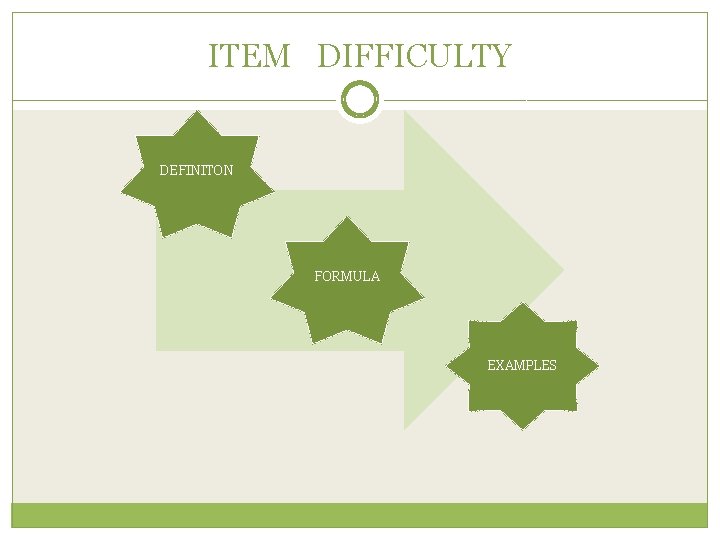 ITEM DIFFICULTY

DEFINITON

FORMULA

EXAMPLES